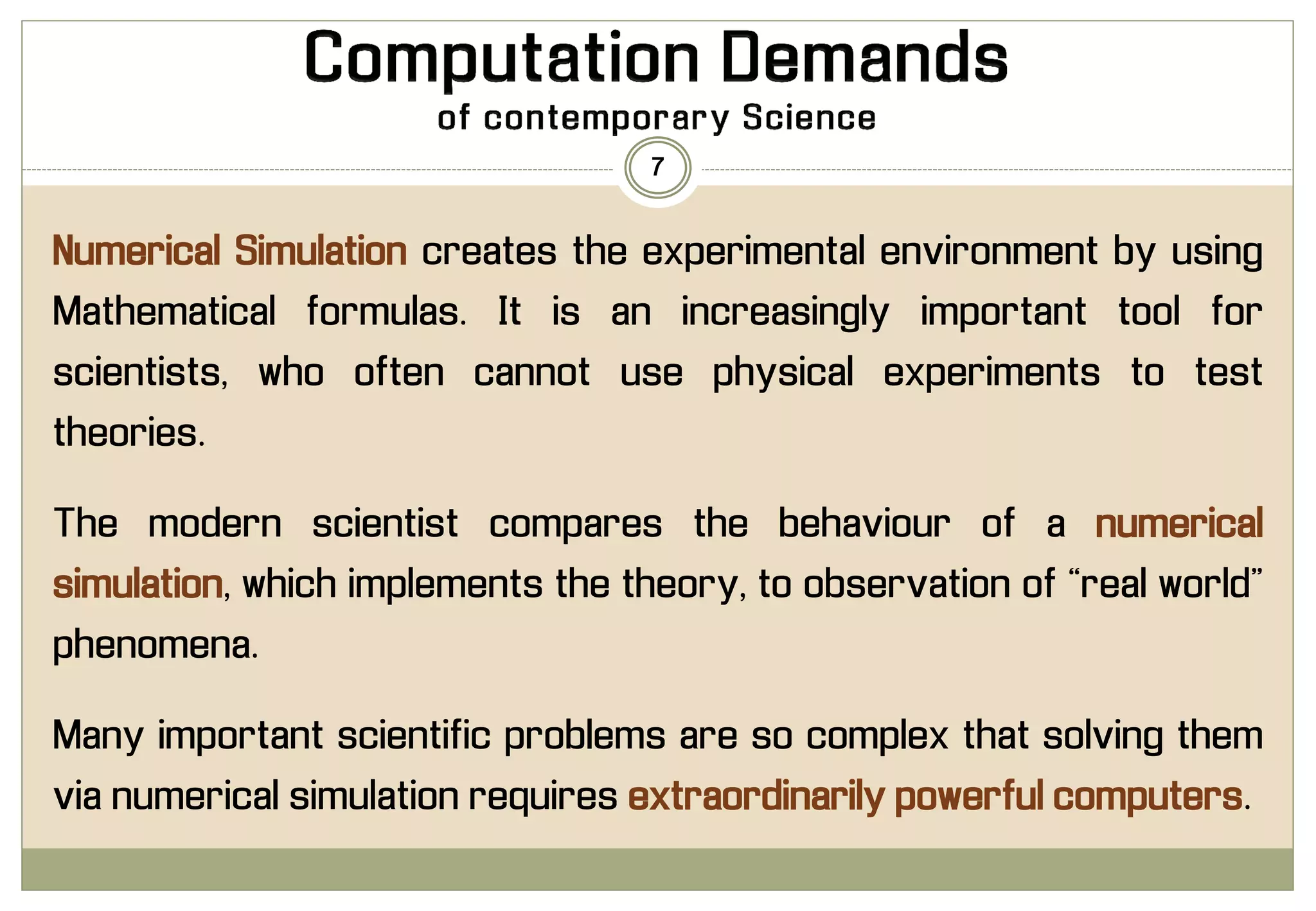 Computation Demands
of contemporary Science

7

Numerical Simulation creates the experimental environment by using Mathematical formulas. It is an increasingly important tool for scientists, who often cannot use physical experiments to test theories.

The modern scientist compares the behaviour of a numerical simulation, which implements the theory, to observation of “real world” phenomena.

Many important scientific problems are so complex that solving them via numerical simulation requires extraordinarily powerful computers.